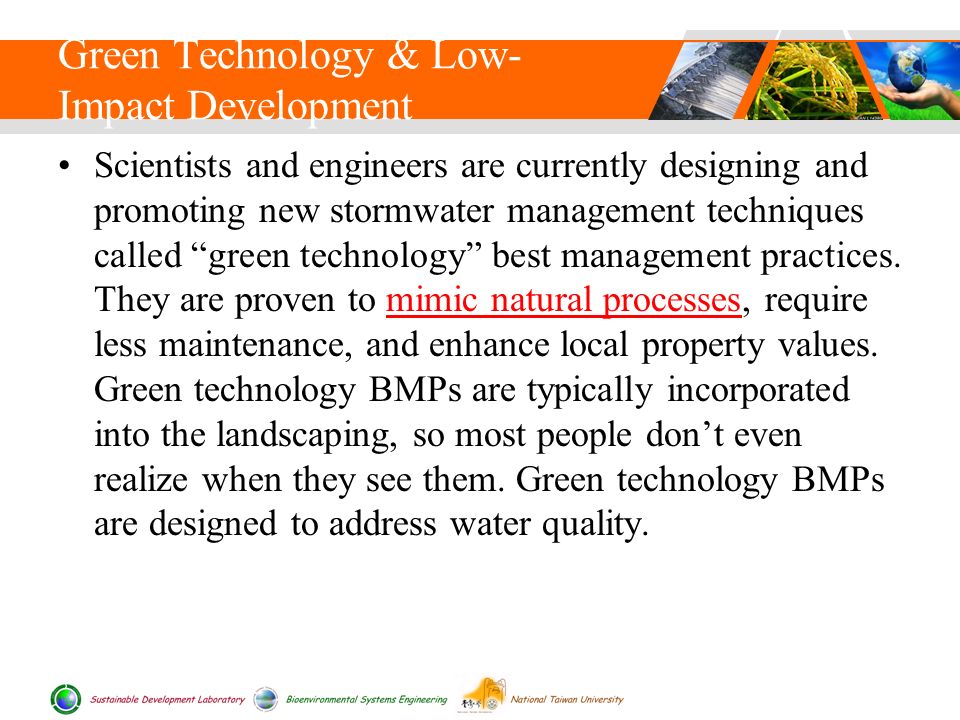 Green Technology & Low-Impact Development

• Scientists and engineers are currently designing and promoting new stormwater management techniques called “green technology” best management practices. They are proven to mimic natural processes, require less maintenance, and enhance local property values. Green technology BMPs are typically incorporated into the landscaping, so most people don’t even realize when they see them. Green technology BMPs are designed to address water quality.

Sustainable Development Laboratory Bioenvironmental Systems Engineering National Taiwan University